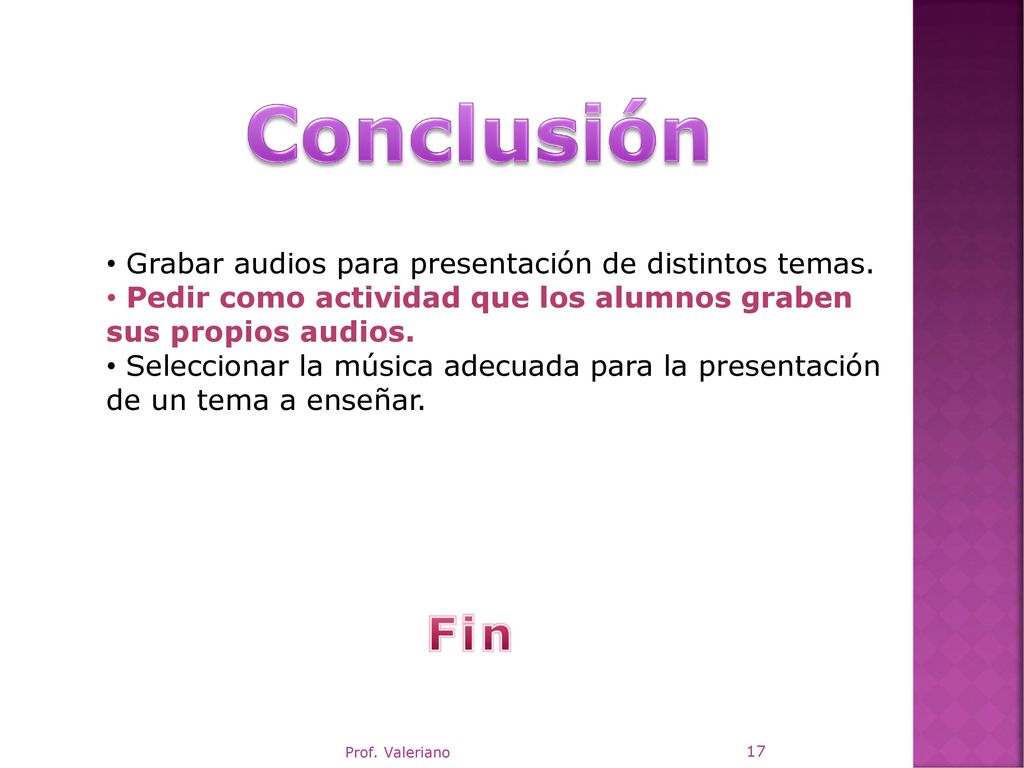 Conclusión

• Grabar audios para presentación de distintos temas.
• Pedir como actividad que los alumnos graben sus propios audios.
• Seleccionar la música adecuada para la presentación de un tema a enseñar.

Fin

Prof. Valeriano

17